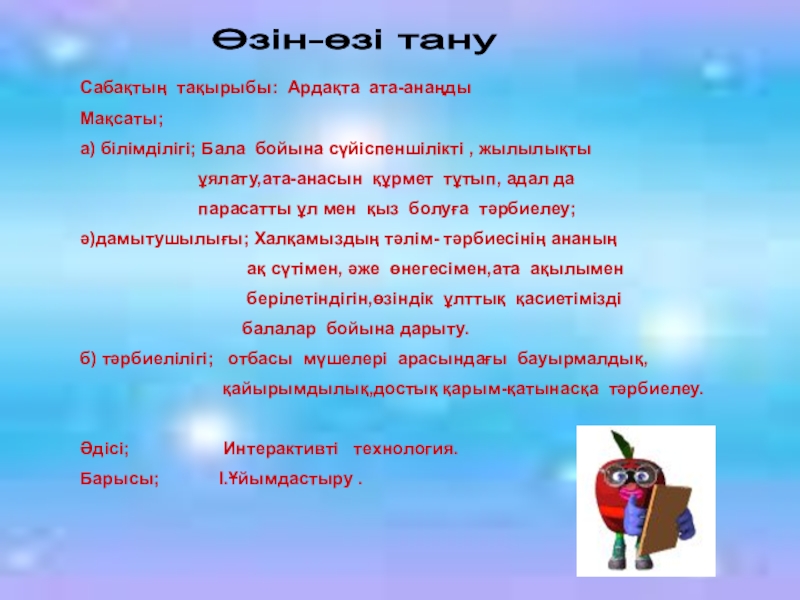 Өзін-өзі тану

Сабақтың тақырыбы: Ардақта ата-анаңды

Мақсаты;

а) білімділігі; Бала бойына сүйіспеншілікті , жылылықты ұялату,ата-анасын құрмет тұтып, адал да парасатты ұл мен қыз болуға тәрбиелеу;

ә)дамытушылығы; Халқамыздың тәлім- тәрбиесінің ананың ақ сүтімен, әже өнегесімен,ата ақылымен берілетіндігін,өзіндік ұлттық қасиетімізді балалар бойына дарыту.

б) тәрбиелілігі; отбасы мүшелері арасындағы бауырмалдық, қайырымдылық,достық қарым-қатынасқа тәрбиелеу.

Әдісі; Интерактивті технология.

Барысы; І.Ұйымдастыру .